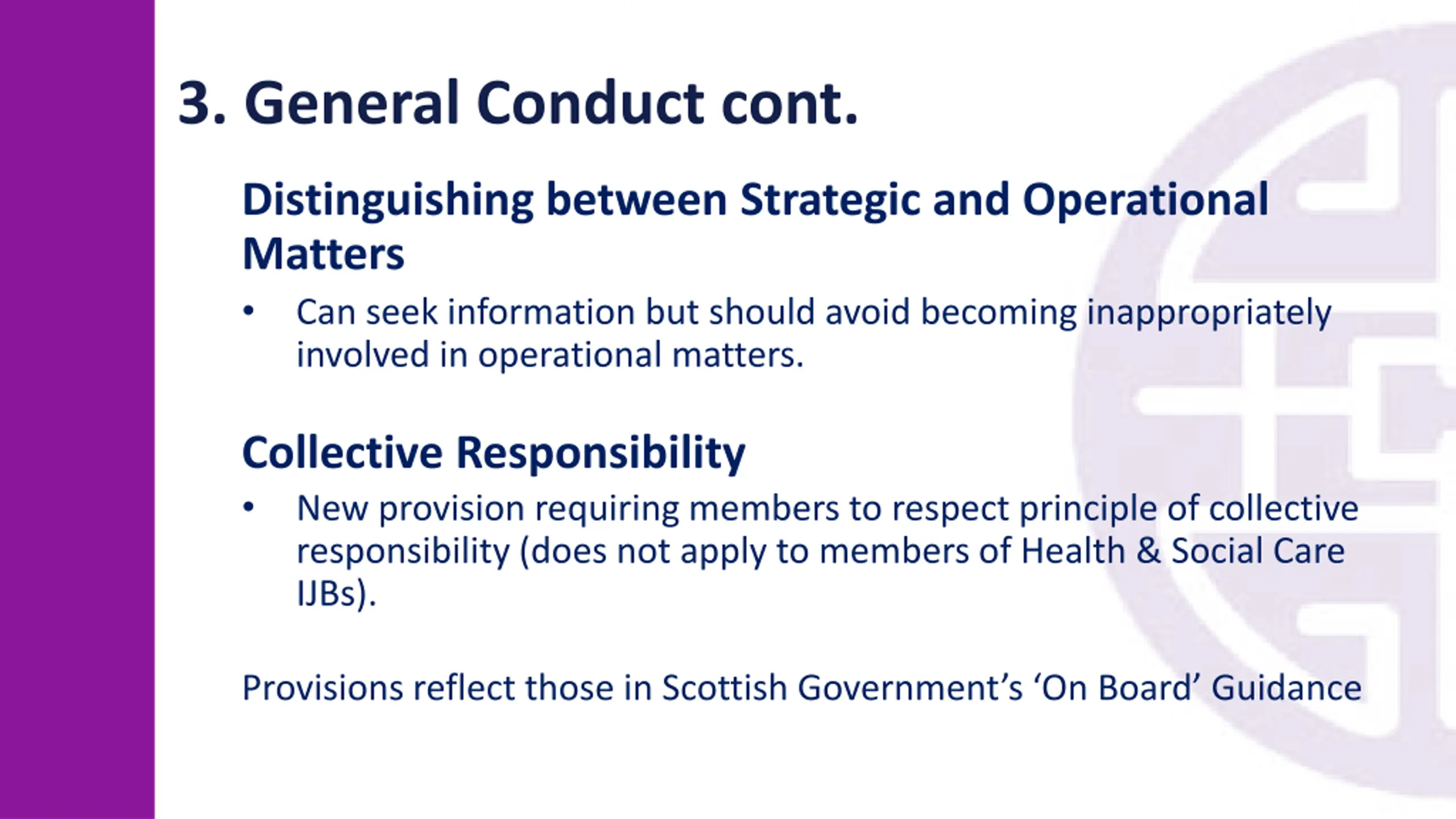 3. General Conduct cont.

Distinguishing between Strategic and Operational Matters

• Can seek information but should avoid becoming inappropriately involved in operational matters.

Collective Responsibility

• New provision requiring members to respect principle of collective responsibility (does not apply to members of Health & Social Care IJBs).

Provisions reflect those in Scottish Government’s ‘On Board’ Guidance